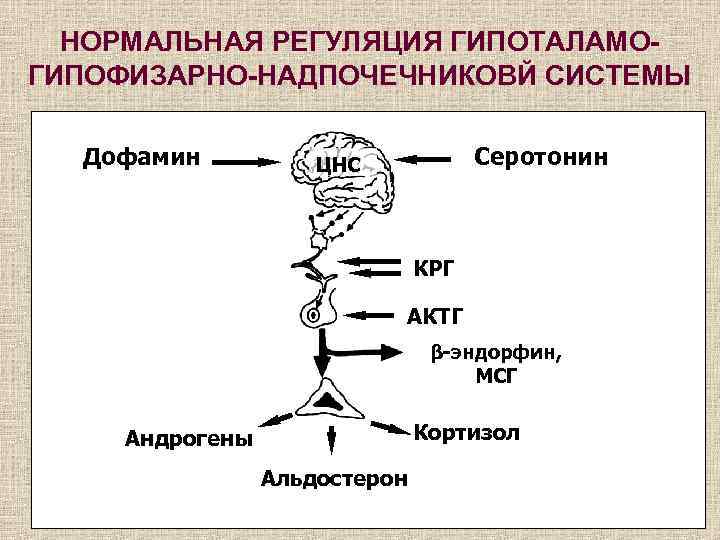 НОРМАЛЬНАЯ РЕГУЛЯЦИЯ ГИПОТАЛАМО-ГИПОФИЗАРНО-НАДПОЧЕЧНИКОВЙ СИСТЕМЫ

Дофамин

ЦНС

Серотонин

КРГ

АКТГ

β-эндорфин, МСГ

Андрогены

Кортизол

Альдостерон